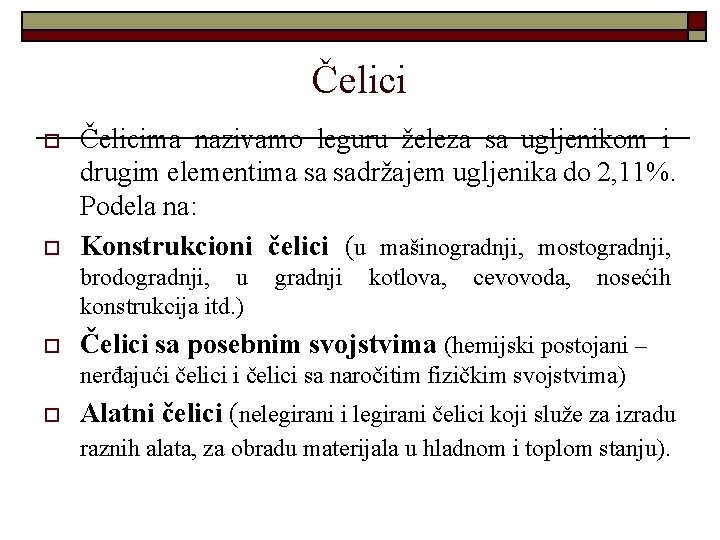 Čelici

Čelicima nazivamo leguru železa sa ugljenikom i drugim elementima sa sadržajem ugljenika do 2,11%. Podela na:

Konstrukcioni čelici (u mašinogradnji, mostogradnji, brodogradnji, u gradnji kotlova, cevovoda, nosećih konstrukcija itd.)

Čelici sa posebnim svojstvima (hemijski postojani – nerđajući čelici i čelici sa naročitim fizičkim svojstvima)

Alatni čelici (nelegirani i legirani čelici koji služe za izradu raznih alata, za obradu materijala u hladnom i toplom stanju).